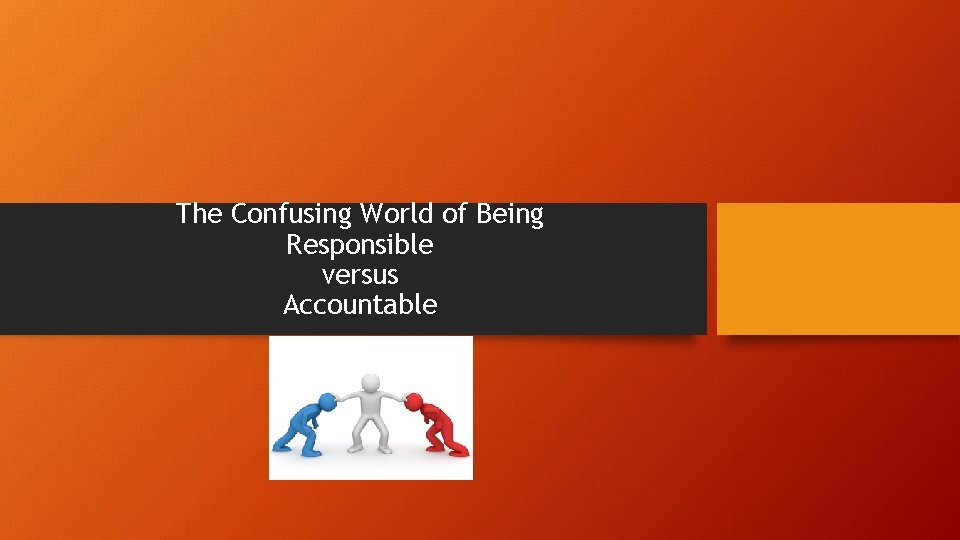 The Confusing World of Being
Responsible
versus
Accountable